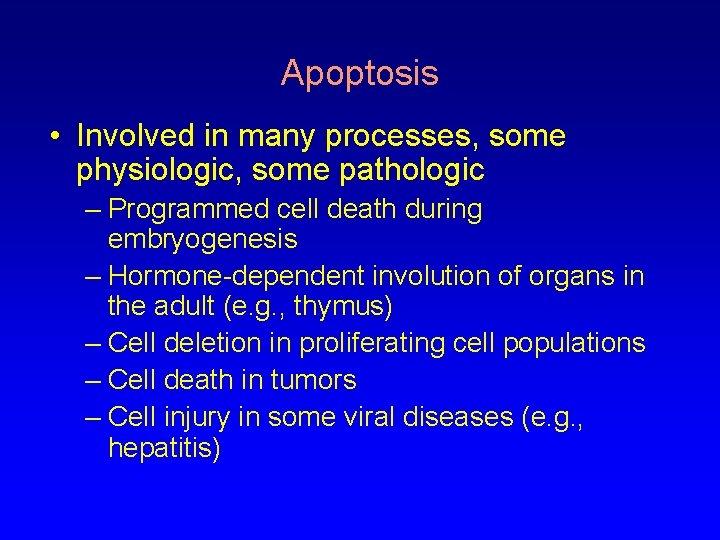 Apoptosis

• Involved in many processes, some physiologic, some pathologic
– Programmed cell death during embryogenesis
– Hormone-dependent involution of organs in the adult (e.g., thymus)
– Cell deletion in proliferating cell populations
– Cell death in tumors
– Cell injury in some viral diseases (e.g., hepatitis)